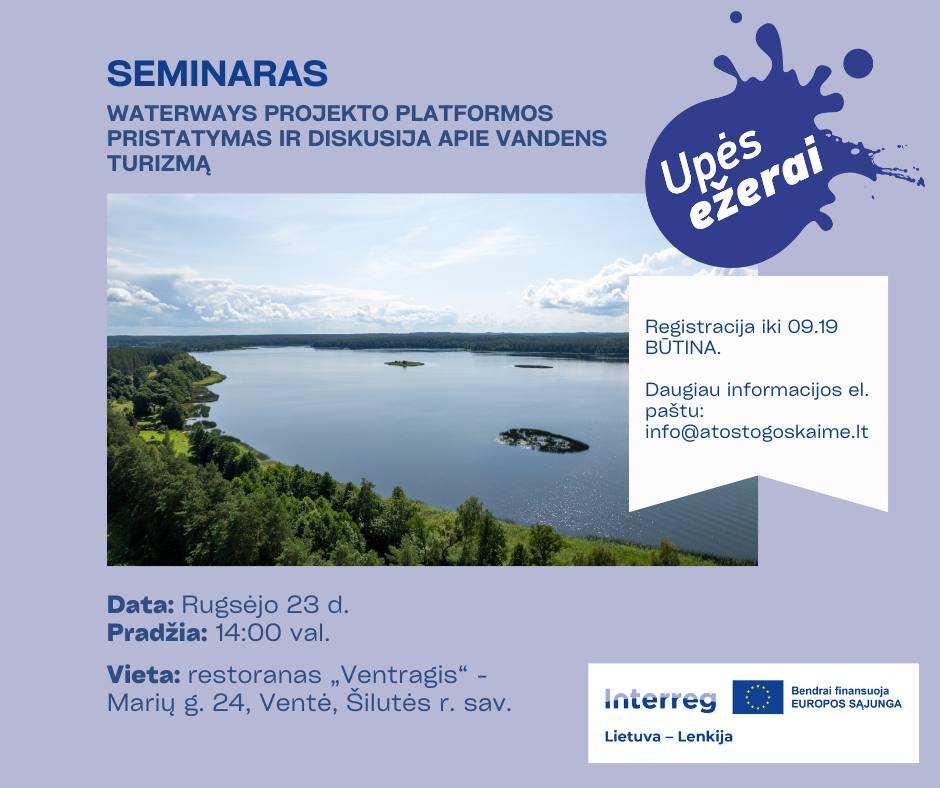 SEMINARAS

WATERWAYS PROJEKTO PLATFORMOS PRISTATYMAS IR DISKUSIJA APIE VANDENS TURIZMĄ

Upės ežerai

Registracija iki 09.19 BŪTINA.

Daugiau informacijos el. paštu: info@atostogoskaime.lt

Data: Rugsėjo 23 d.
Pradžia: 14:00 val.

Vieta: restoranas „Ventragis“ - Marių g. 24, Ventė, Šilutės r. sav.

Interreg
Bendrai finansuoja EUROPOS SĄJUNGA
Lietuva – Lenkija